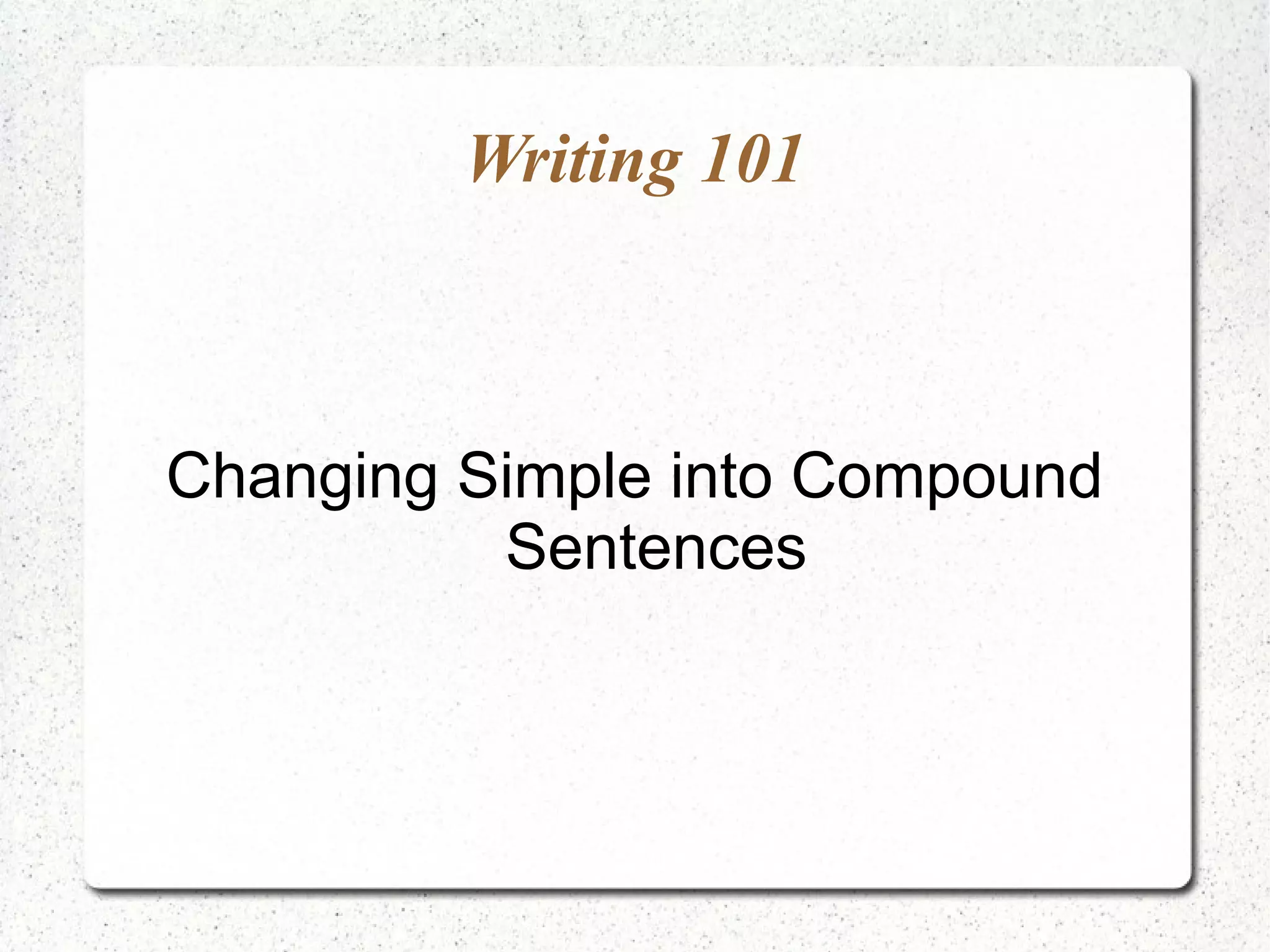 Writing 101

Changing Simple into Compound Sentences